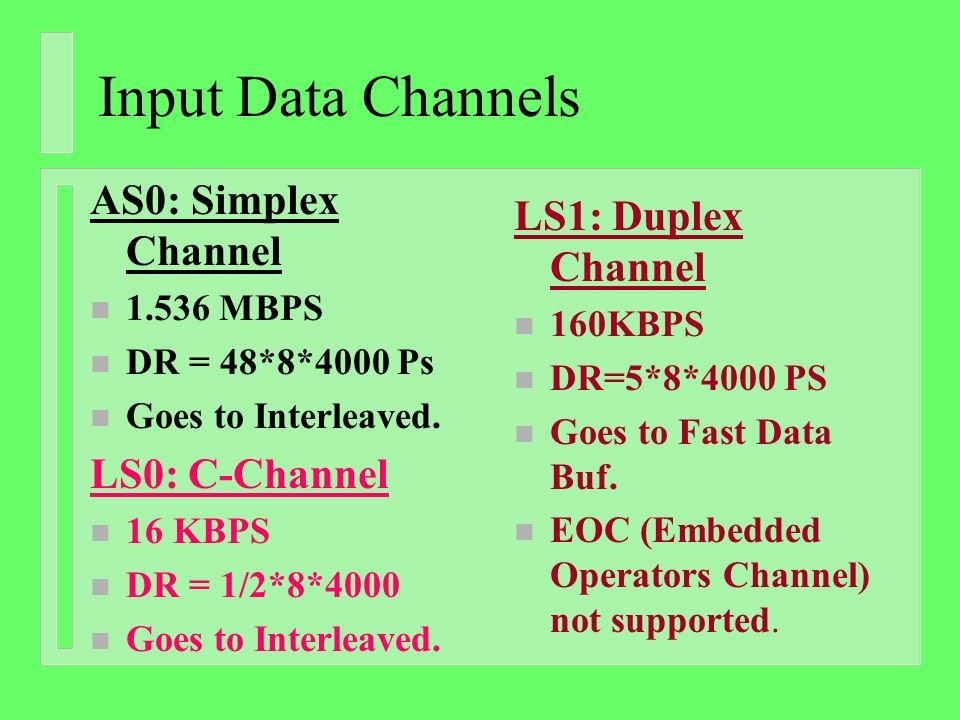 Input Data Channels

AS0: Simplex Channel

- 1.536 MBPS
- DR = 48\*8\*4000 Ps
- Goes to Interleaved.

LS0: C-Channel

- 16 KBPS
- DR = 1/2\*8\*4000
- Goes to Interleaved.

LS1: Duplex Channel

- 160KBPS
- DR=5\*8\*4000 PS
- Goes to Fast Data Buf.
- EOC (Embedded Operators Channel) not supported.